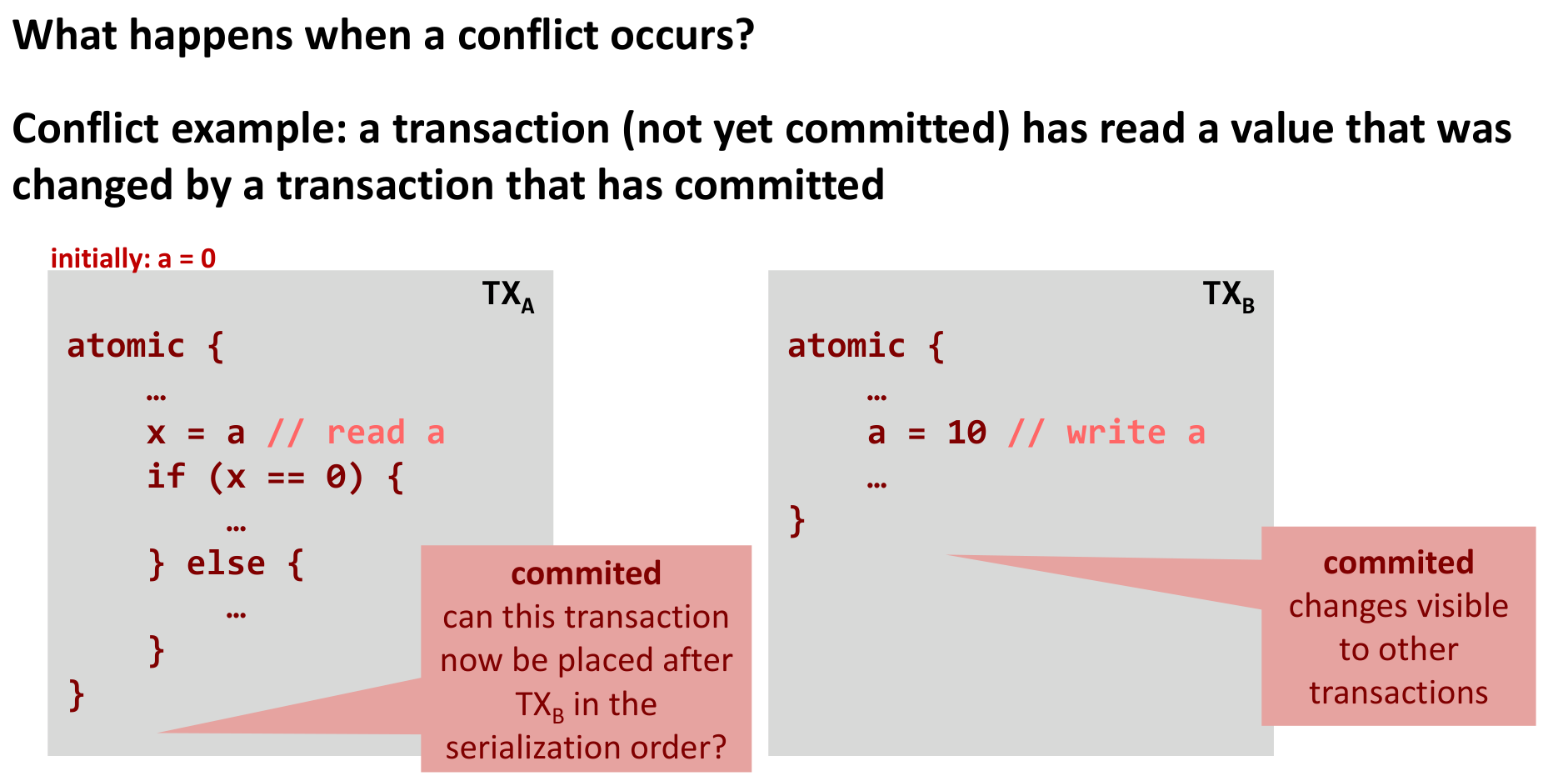 What happens when a conflict occurs?

Conflict example: a transaction (not yet committed) has read a value that was changed by a transaction that has committed

initially: a = 0

$TX_A$

atomic {
    …
    x = a // read a
    if (x == 0) {
        …
    } else {
        …
    }
}

commited
can this transaction now be placed after $TX_B$ in the serialization order?

$TX_B$

atomic {
    …
    a = 10 // write a
    …
}

commited
changes visible to other transactions